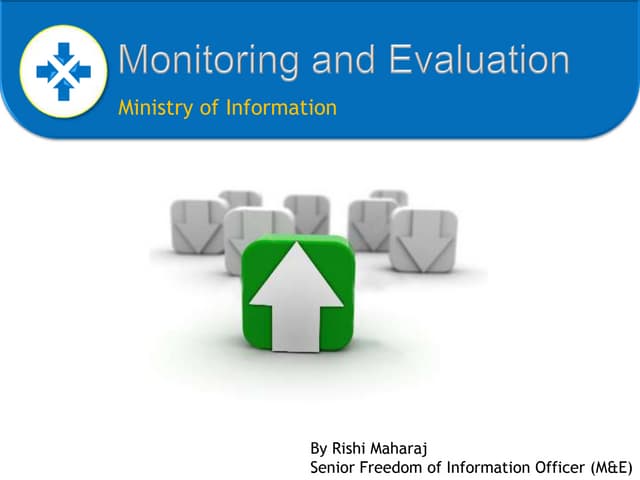 Monitoring and Evaluation

Ministry of Information

By Rishi Maharaj
Senior Freedom of Information Officer (M&E)